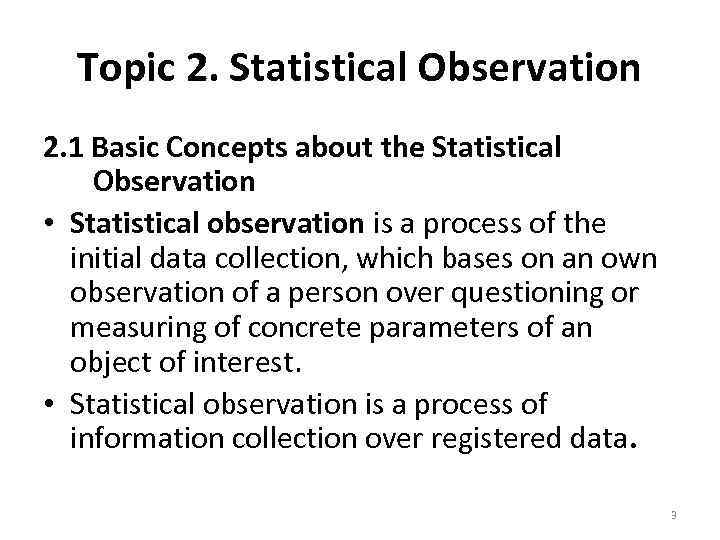 Topic 2. Statistical Observation

2.1 Basic Concepts about the Statistical Observation

• Statistical observation is a process of the initial data collection, which bases on an own observation of a person over questioning or measuring of concrete parameters of an object of interest.

• Statistical observation is a process of information collection over registered data.

3